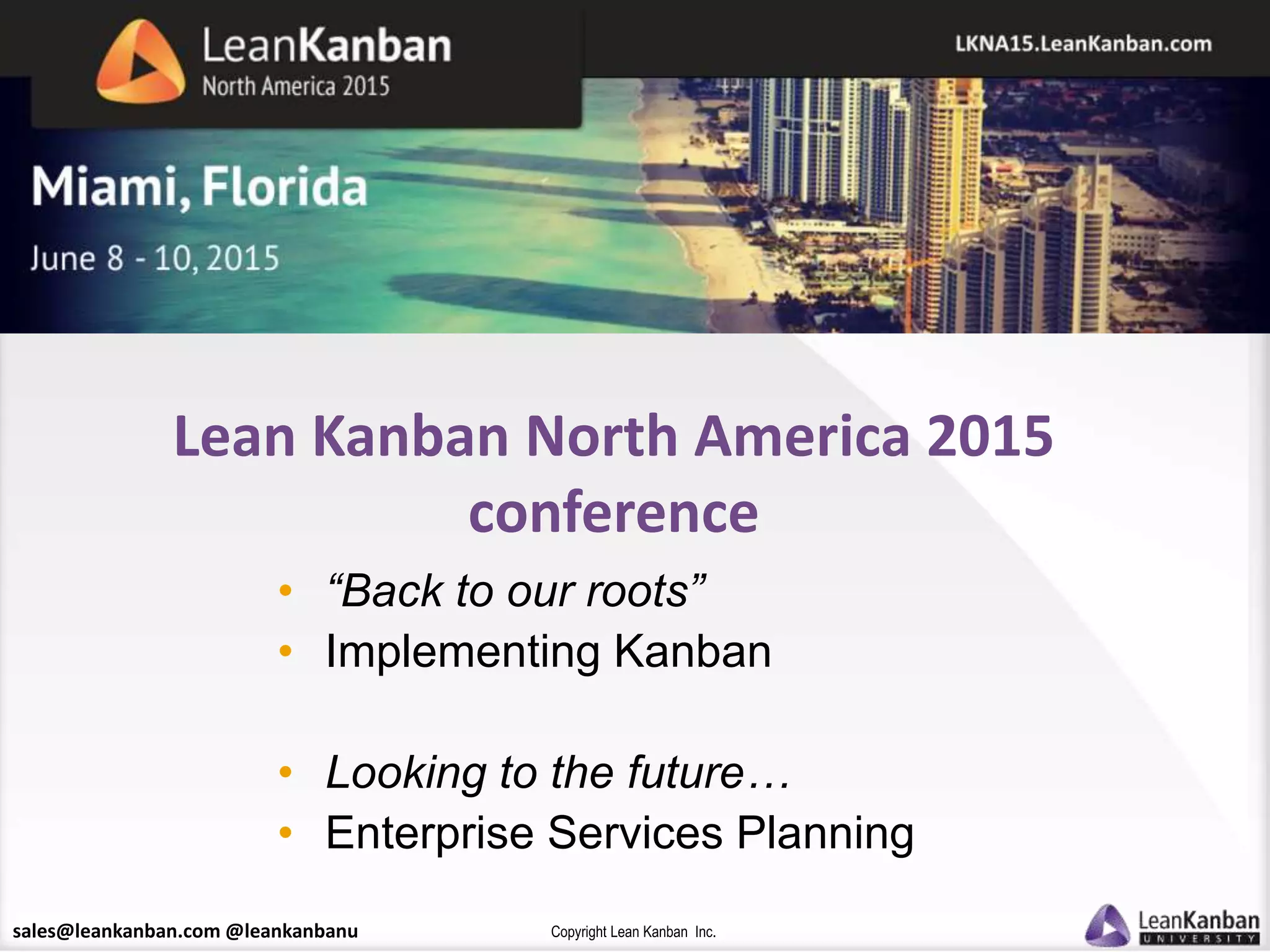 LeanKanban
North America 2015

LKNA15.LeanKanban.com

Miami, Florida

June 8 - 10, 2015

Lean Kanban North America 2015 conference

• “Back to our roots”
• Implementing Kanban

• Looking to the future…
• Enterprise Services Planning

sales@leankanban.com @leankanbanu

Copyright Lean Kanban Inc.

LeanKanban
UNIVERSITY